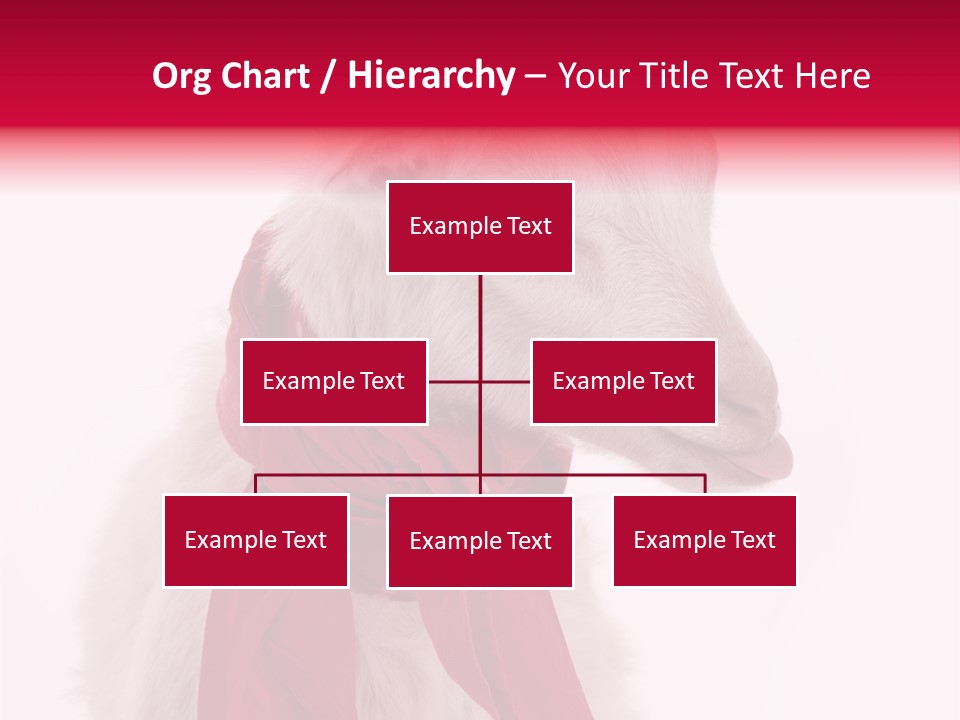 Org Chart / Hierarchy – Your Title Text Here

Example Text

Example Text

Example Text

Example Text

Example Text

Example Text